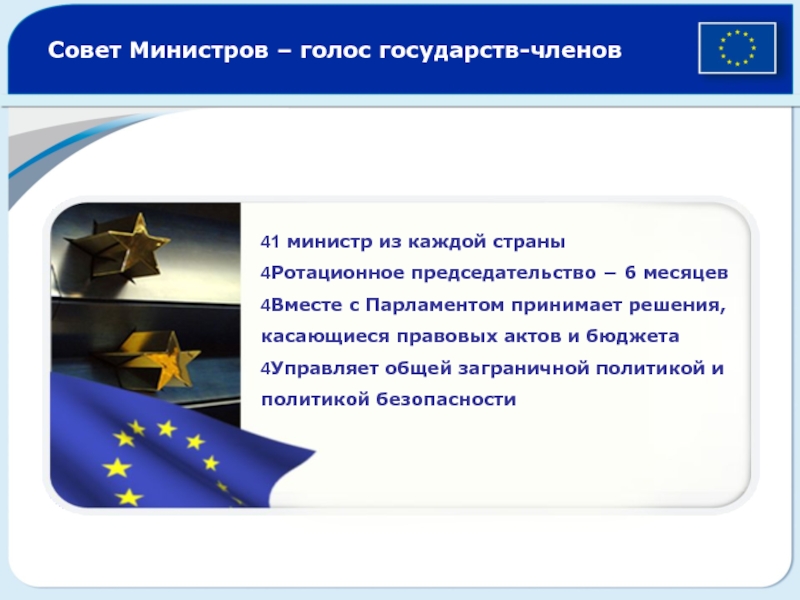 Совет Министров – голос государств-членов

41 министр из каждой страны
4Ротационное председательство – 6 месяцев
4Вместе с Парламентом принимает решения, касающиеся правовых актов и бюджета
4Управляет общей заграничной политикой и политикой безопасности